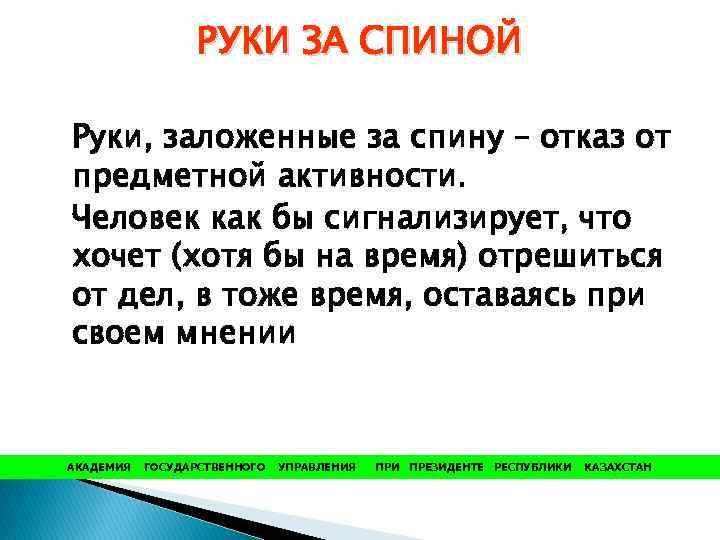 РУКИ ЗА СПИНОЙ

Руки, заложенные за спину – отказ от предметной активности.

Человек как бы сигнализирует, что хочет (хотя бы на время) отрешиться от дел, в тоже время, оставаясь при своем мнении

АКАДЕМИЯ ГОСУДАРСТВЕННОГО УПРАВЛЕНИЯ ПРИ ПРЕЗИДЕНТЕ РЕСПУБЛИКИ КАЗАХСТАН